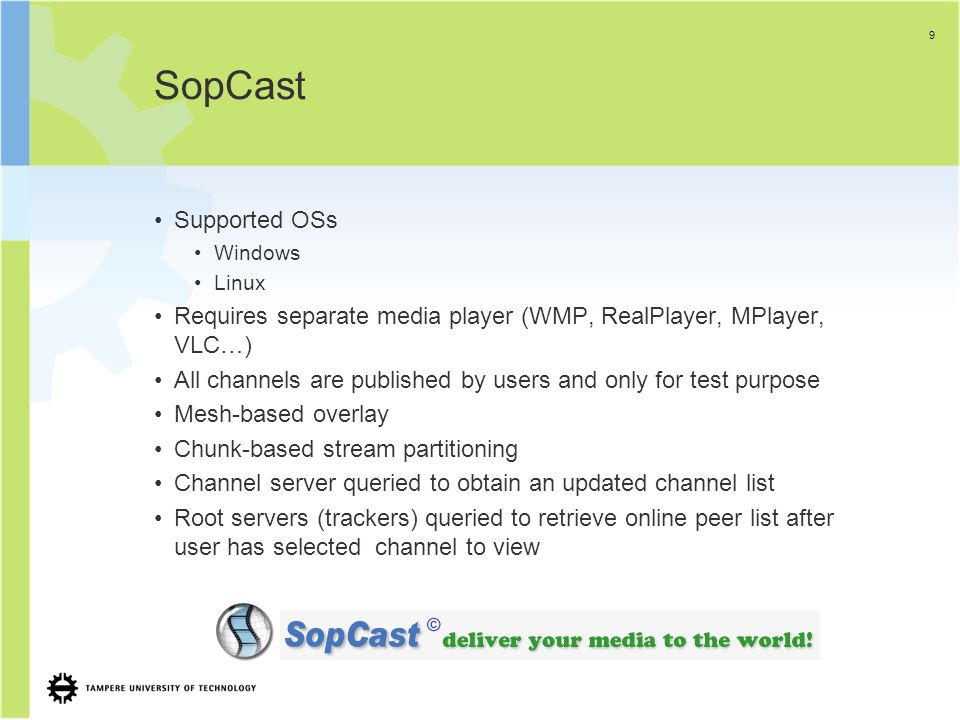 9

SopCast

• Supported OSs
  • Windows
  • Linux
• Requires separate media player (WMP, RealPlayer, MPlayer, VLC…)
• All channels are published by users and only for test purpose
• Mesh-based overlay
• Chunk-based stream partitioning
• Channel server queried to obtain an updated channel list
• Root servers (trackers) queried to retrieve online peer list after user has selected channel to view

SopCast © deliver your media to the world!

TAMPERE UNIVERSITY OF TECHNOLOGY